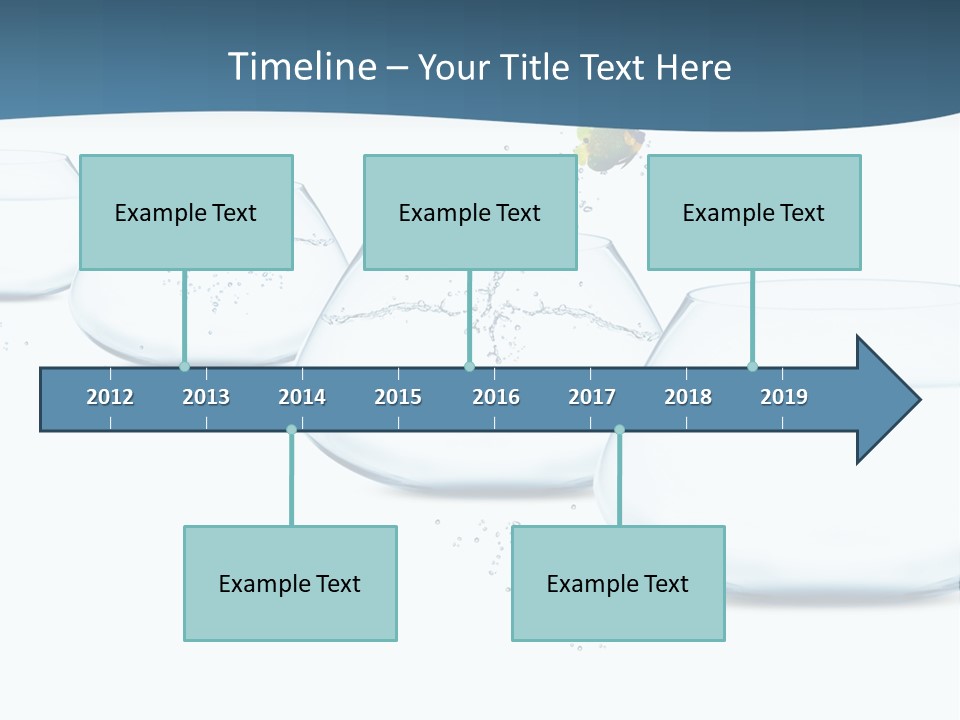 Timeline – Your Title Text Here

Example Text

Example Text

Example Text

2012 2013 2014 2015 2016 2017 2018 2019

Example Text

Example Text